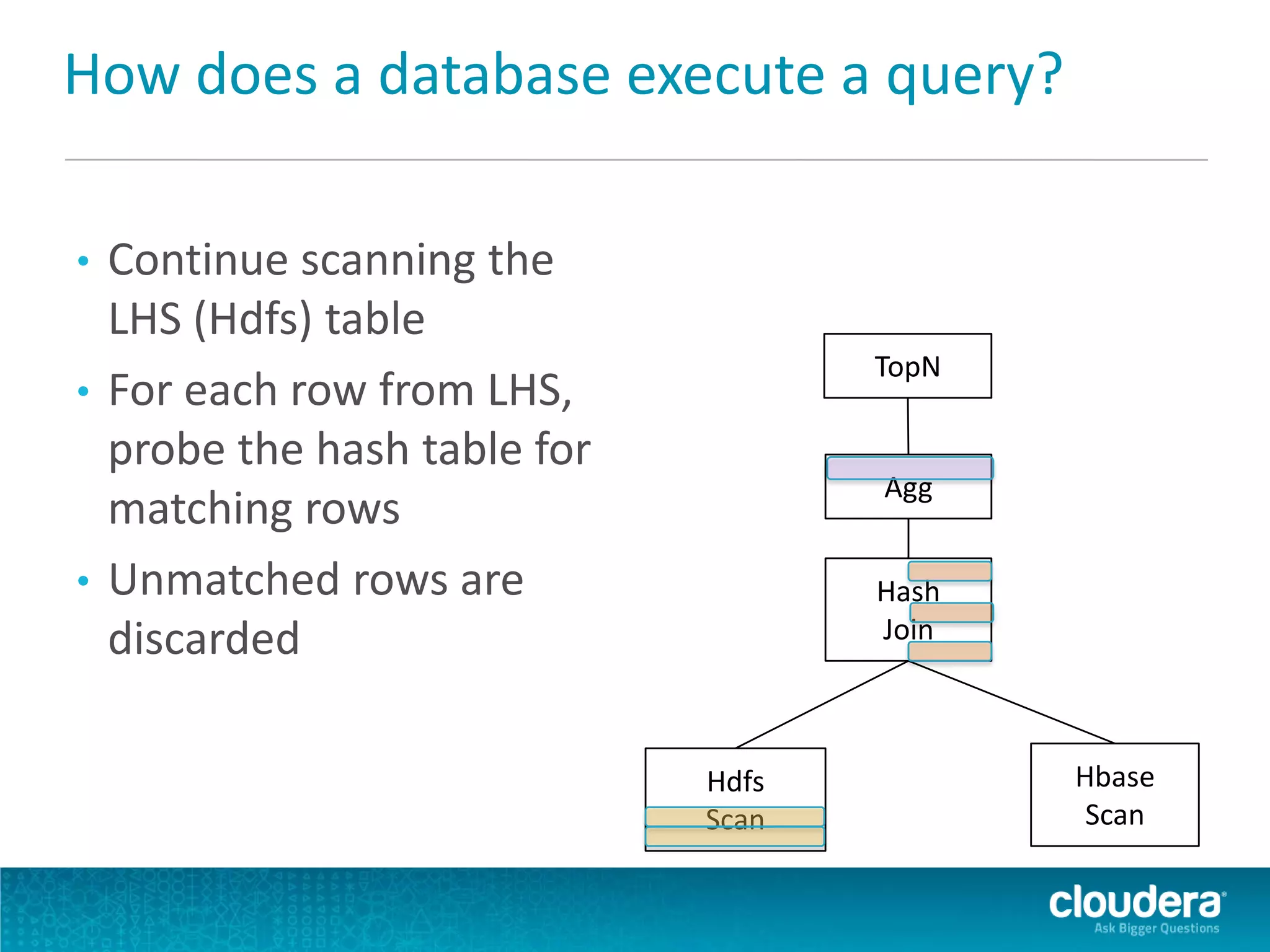 How does a database execute a query?

• Continue scanning the LHS (Hdfs) table
• For each row from LHS, probe the hash table for matching rows
• Unmatched rows are discarded

TopN

Agg

Hash Join

Hdfs Scan

Hbase Scan

cloudera
Ask Bigger Questions